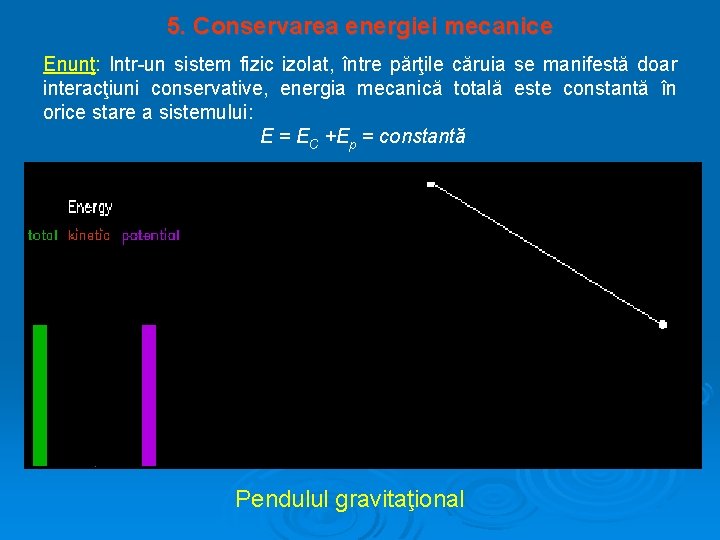 5. Conservarea energiei mecanice

Enunţ: Intr-un sistem fizic izolat, între părţile căruia se manifestă doar interacţiuni conservative, energia mecanică totală este constantă în orice stare a sistemului:

$E = E_C + E_p = constantă$

Energy

total kinetic potential

Pendulul gravitaţional